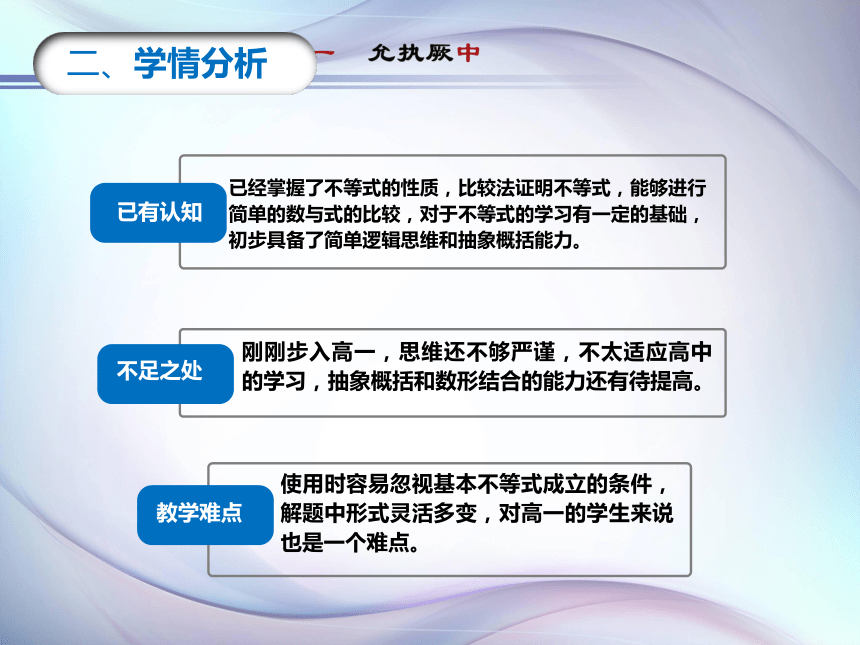 二、学情分析

允执厥中

已有认知

已经掌握了不等式的性质，比较法证明不等式，能够进行简单的数与式的比较，对于不等式的学习有一定的基础，初步具备了简单逻辑思维和抽象概括能力。

不足之处

刚刚步入高一，思维还不够严谨，不太适应高中的学习，抽象概括和数形结合的能力还有待提高。

教学难点

使用时容易忽视基本不等式成立的条件，解题中形式灵活多变，对高一的学生来说也是一个难点。